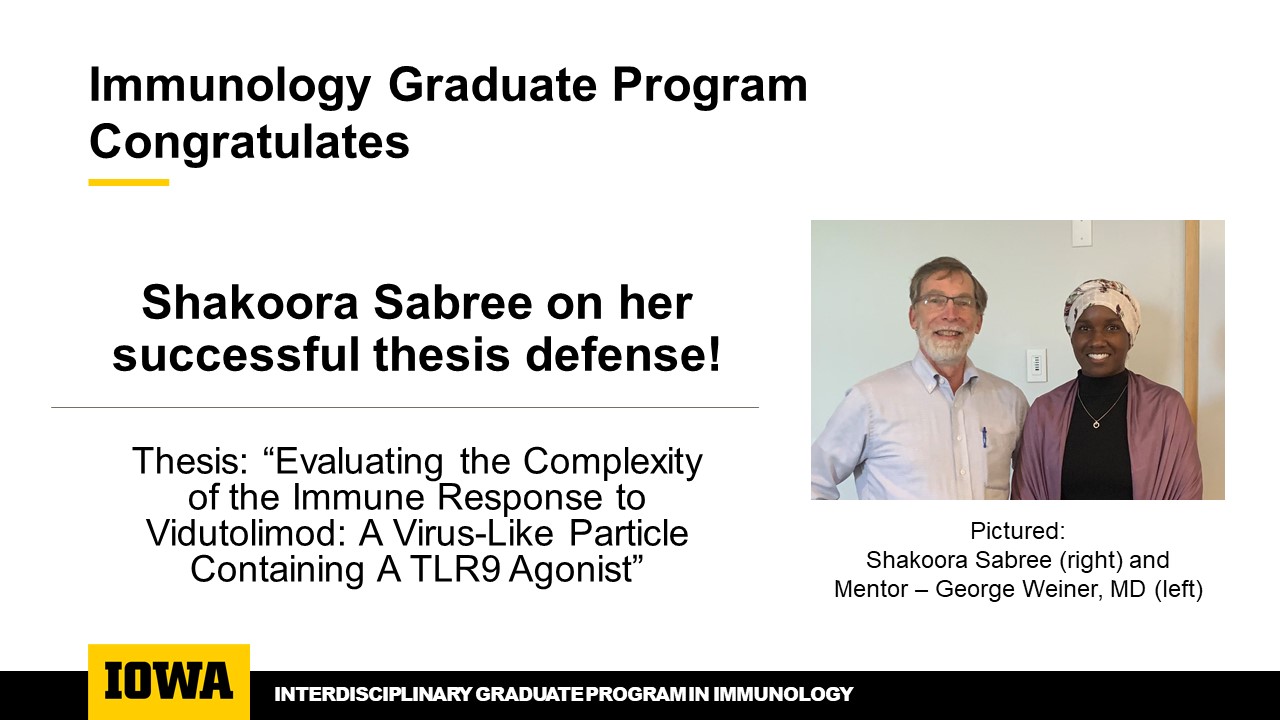 Immunology Graduate Program Congratulates

Shakoora Sabree on her successful thesis defense!

Thesis: “Evaluating the Complexity of the Immune Response to Vidutolimod: A Virus-Like Particle Containing A TLR9 Agonist”

Pictured:
Shakoora Sabree (right) and
Mentor – George Weiner, MD (left)

IOWA

INTERDISCIPLINARY GRADUATE PROGRAM IN IMMUNOLOGY